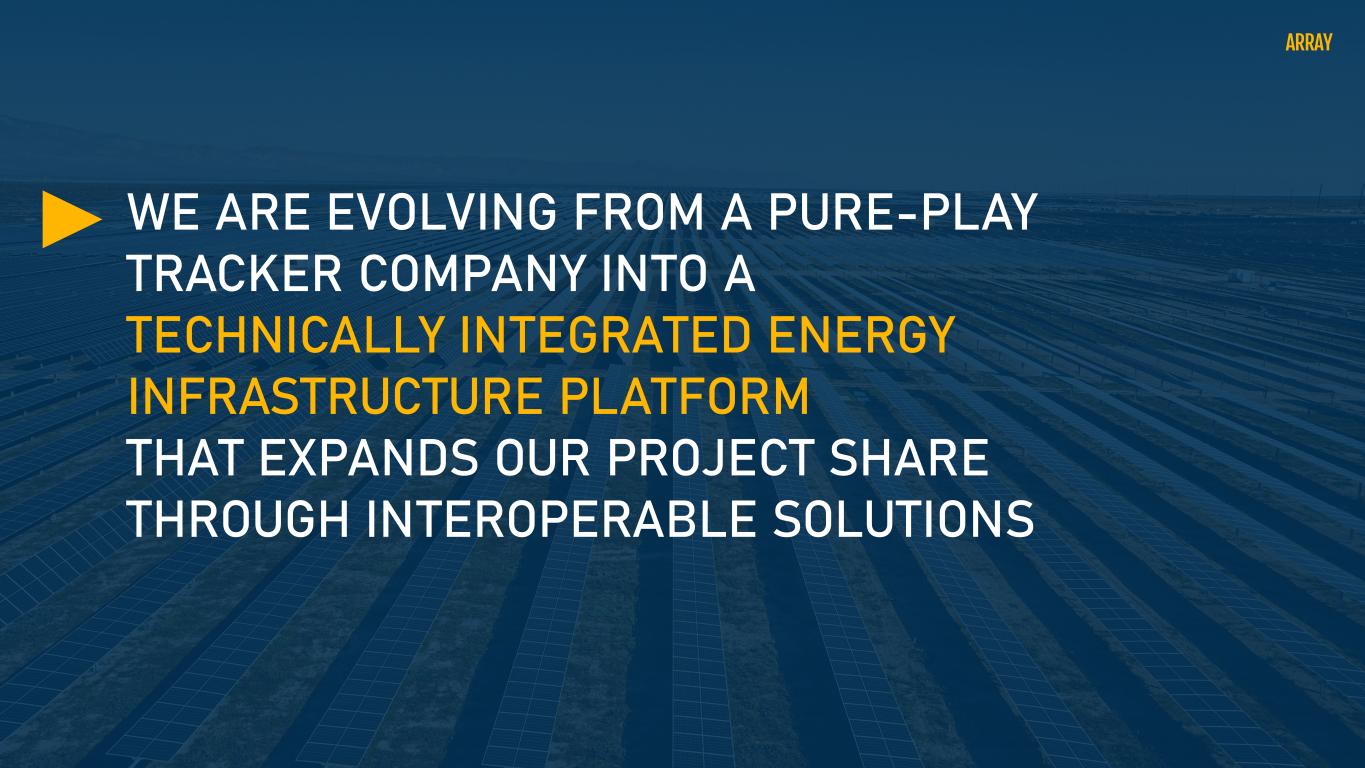 ARRAY

WE ARE EVOLVING FROM A PURE-PLAY TRACKER COMPANY INTO A TECHNICALLY INTEGRATED ENERGY INFRASTRUCTURE PLATFORM THAT EXPANDS OUR PROJECT SHARE THROUGH INTEROPERABLE SOLUTIONS